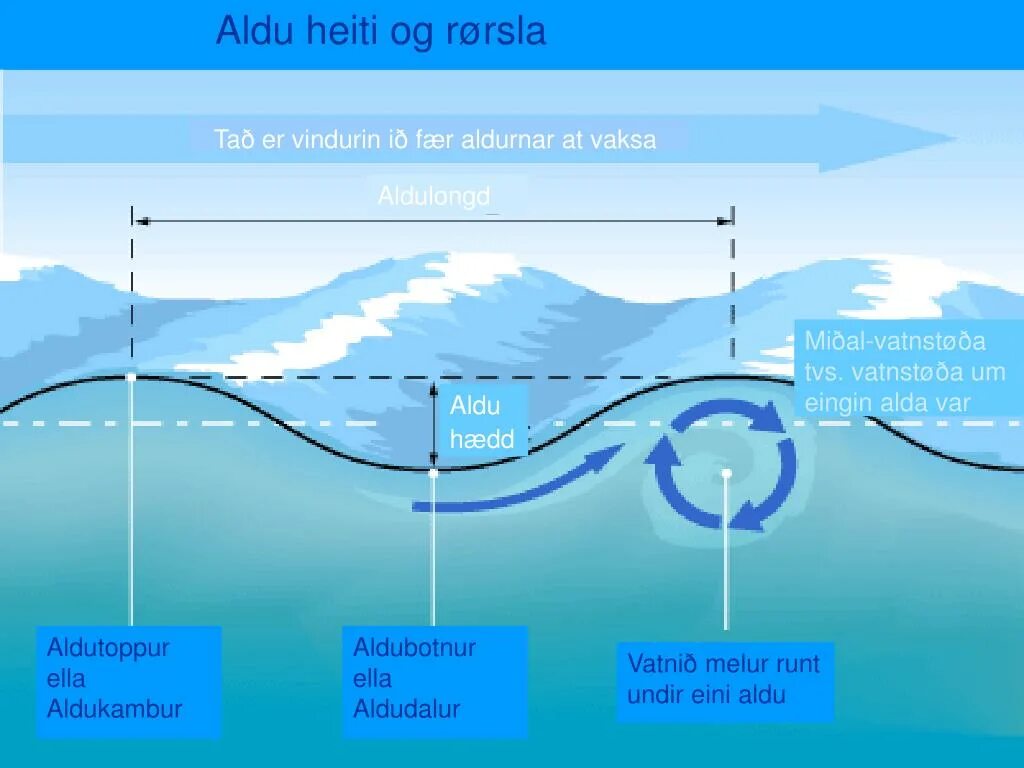 Aldu heiti og rørsla

Tað er vindurin ið fær aldurnar at vaksa

Aldulongd

Miðal-vatnstøða tvs. vatnstøða um eingin alda var

Aldu hædd

Aldutoppur ella Aldukambur

Aldubotnur ella Aldudalur

Vatnið melur runt undir eini aldu